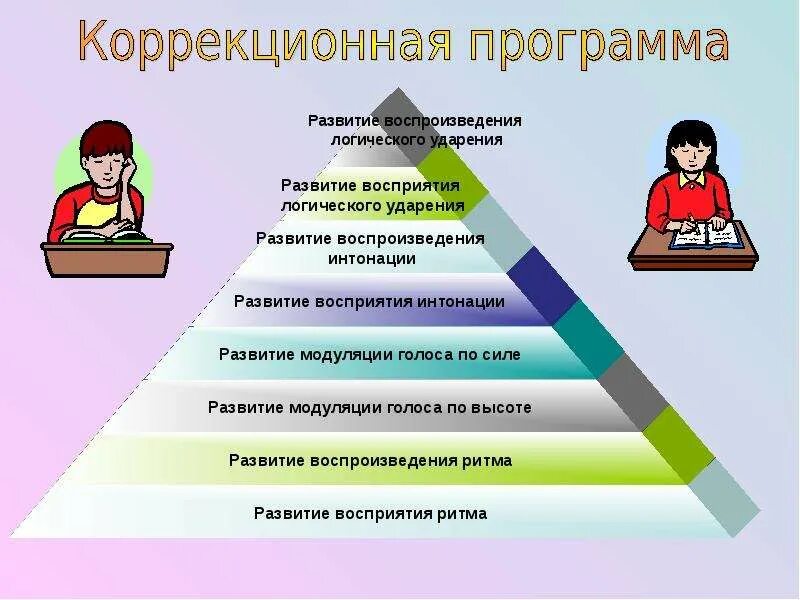 Коррекционная программа

Развитие воспроизведения логического ударения

Развитие восприятия логического ударения

Развитие воспроизведения интонации

Развитие восприятия интонации

Развитие модуляции голоса по силе

Развитие модуляции голоса по высоте

Развитие воспроизведения ритма

Развитие восприятия ритма